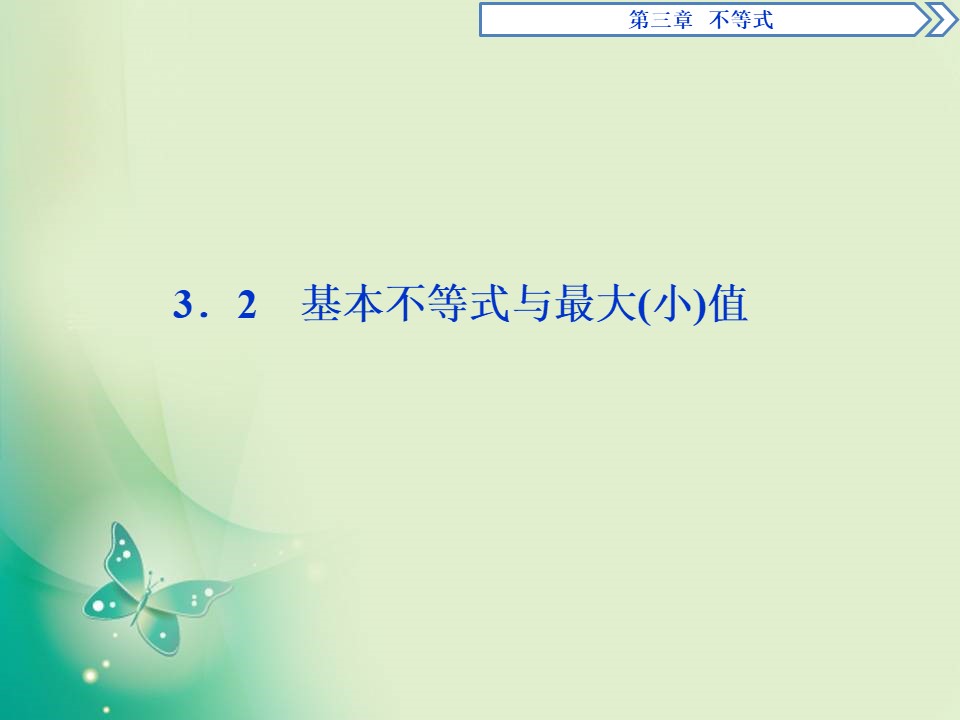 第三章　不等式

3．2　基本不等式与最大(小)值